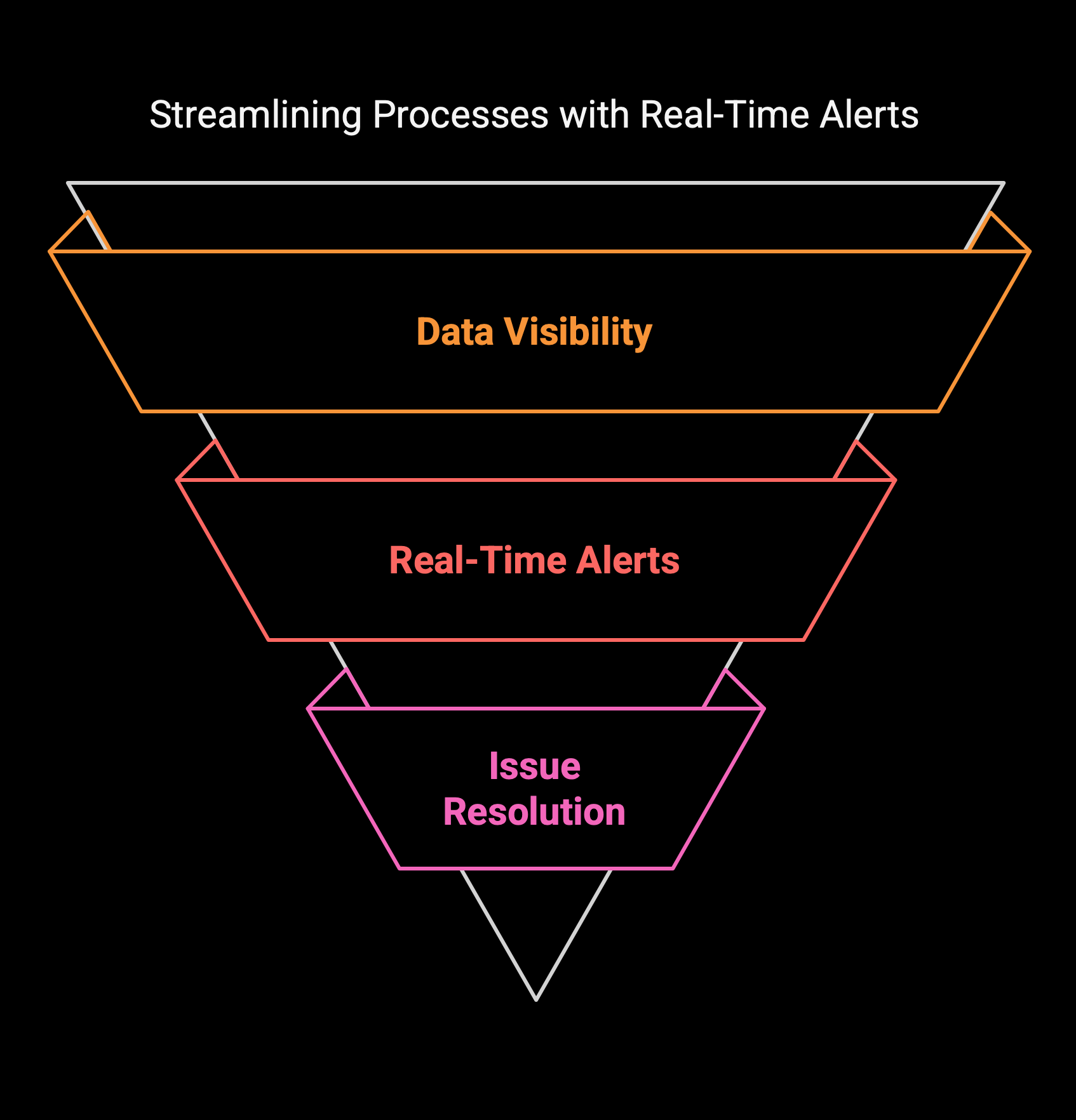 Streamlining Processes with Real-Time Alerts

Data Visibility

Real-Time Alerts

Issue Resolution